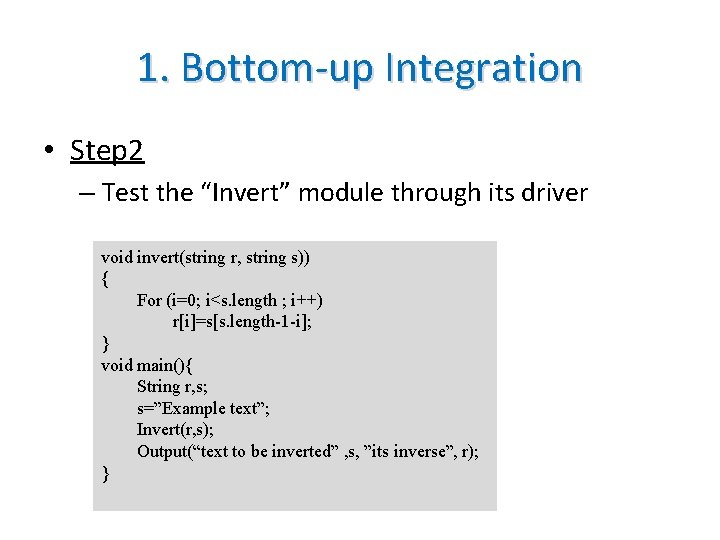 1. Bottom-up Integration

• Step2
– Test the “Invert” module through its driver

void invert(string r, string s))
{
For (i=0; i<s.length ; i++)
r[i]=s[s.length-1-i];
}
void main(){
String r,s;
s=”Example text”;
Invert(r,s);
Output(“text to be inverted” ,s, ”its inverse”, r);
}